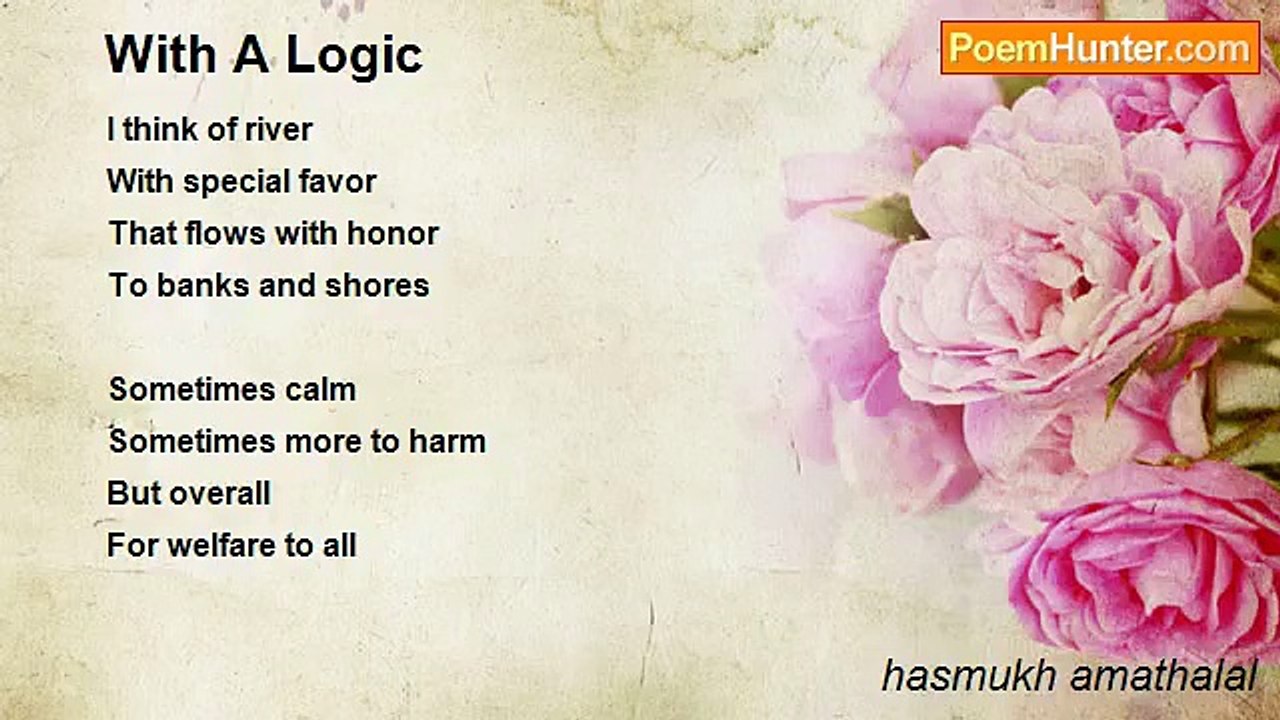 With A Logic

PoemHunter.com

I think of river
With special favor
That flows with honor
To banks and shores

Sometimes calm
Sometimes more to harm
But overall
For welfare to all

hasmukh amathalal